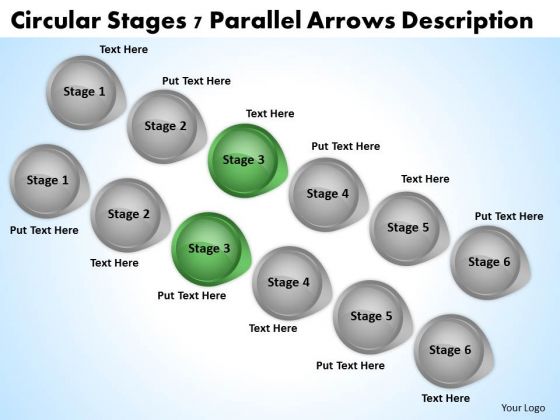 Circular Stages 7 Parallel Arrows Description

Text Here
Stage 1
Put Text Here
Stage 2
Text Here
Stage 3
Put Text Here
Stage 4
Text Here
Stage 5
Put Text Here
Stage 6

Stage 1
Put Text Here
Stage 2
Text Here
Stage 3
Put Text Here
Stage 4
Text Here
Stage 5
Put Text Here
Stage 6
Text Here

Your Logo